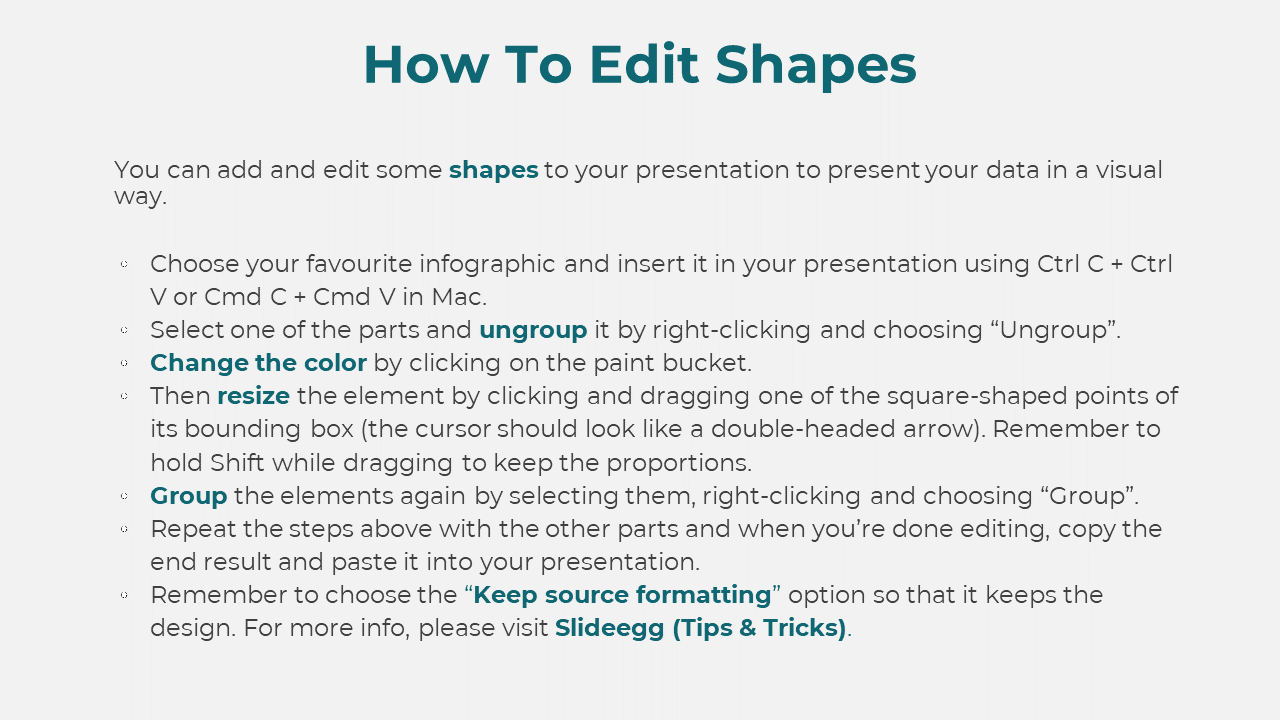 How To Edit Shapes

You can add and edit some shapes to your presentation to present your data in a visual way.

- Choose your favourite infographic and insert it in your presentation using Ctrl C + Ctrl V or Cmd C + Cmd V in Mac.
- Select one of the parts and ungroup it by right-clicking and choosing “Ungroup”.
- Change the color by clicking on the paint bucket.
- Then resize the element by clicking and dragging one of the square-shaped points of its bounding box (the cursor should look like a double-headed arrow). Remember to hold Shift while dragging to keep the proportions.
- Group the elements again by selecting them, right-clicking and choosing “Group”.
- Repeat the steps above with the other parts and when you’re done editing, copy the end result and paste it into your presentation.
- Remember to choose the “Keep source formatting” option so that it keeps the design. For more info, please visit Slideegg (Tips & Tricks).